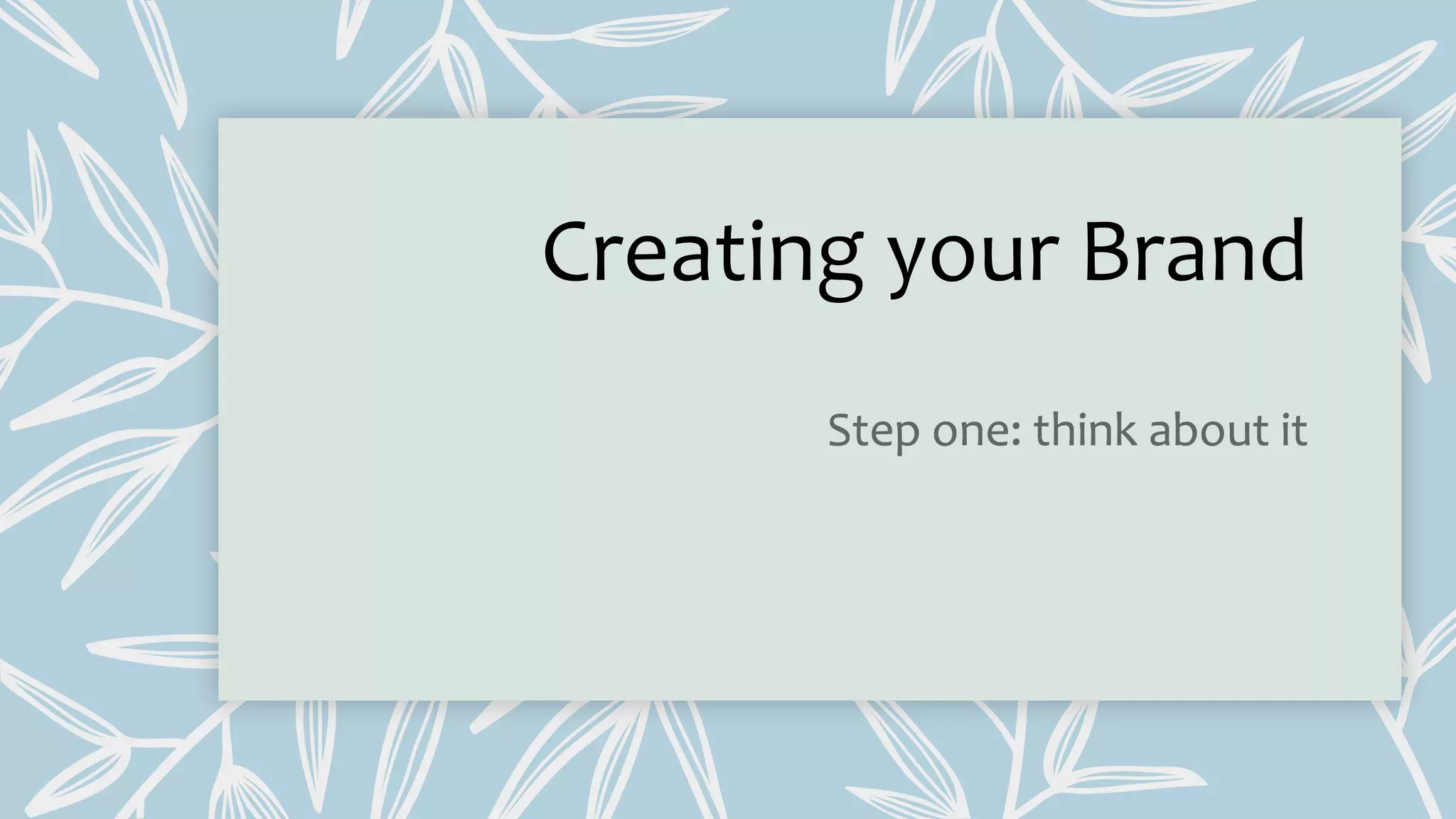 Creating your Brand

Step one: think about it